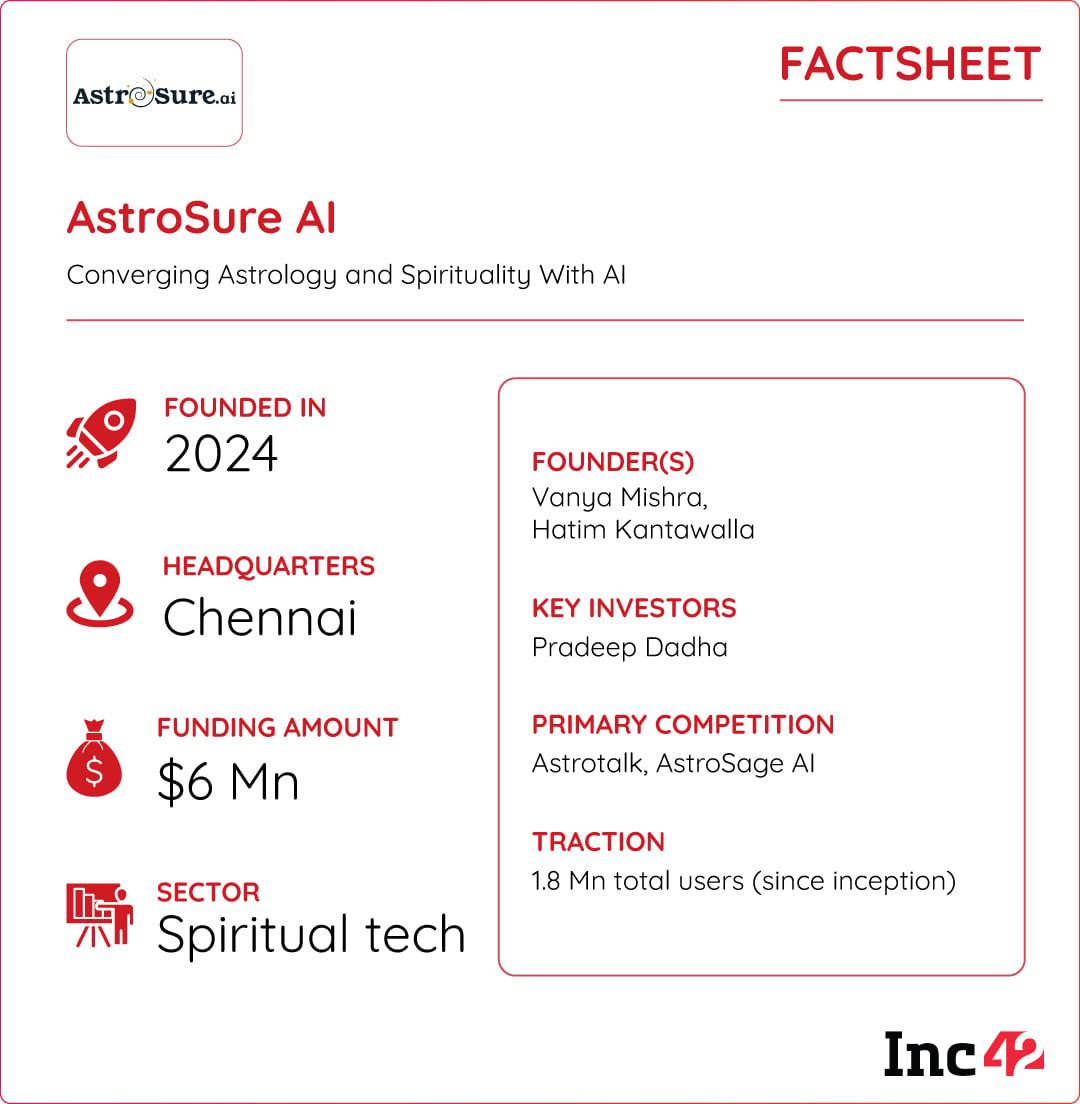 AstroSure.ai

FACTSHEET

AstroSure AI

Converging Astrology and Spirituality With AI

FOUNDED IN
2024

HEADQUARTERS
Chennai

FUNDING AMOUNT
$6 Mn

SECTOR
Spiritual tech

FOUNDER(S)
Vanya Mishra, Hatim Kantawalla

KEY INVESTORS
Pradeep Dadha

PRIMARY COMPETITION
Astrotalk, AstroSage AI

TRACTION
1.8 Mn total users (since inception)

Inc42